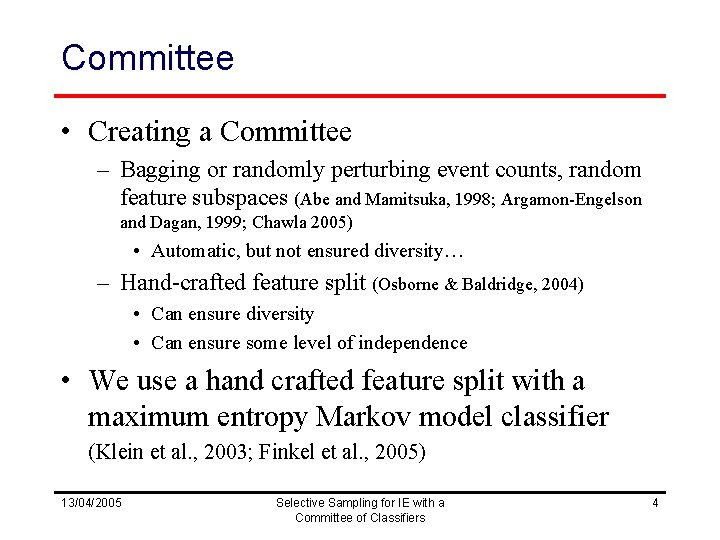 Committee

• Creating a Committee
  – Bagging or randomly perturbing event counts, random feature subspaces (Abe and Mamitsuka, 1998; Argamon-Engelson and Dagan, 1999; Chawla 2005)
    • Automatic, but not ensured diversity…
  – Hand-crafted feature split (Osborne & Baldridge, 2004)
    • Can ensure diversity
    • Can ensure some level of independence
• We use a hand crafted feature split with a maximum entropy Markov model classifier (Klein et al., 2003; Finkel et al., 2005)

13/04/2005

Selective Sampling for IE with a Committee of Classifiers

4